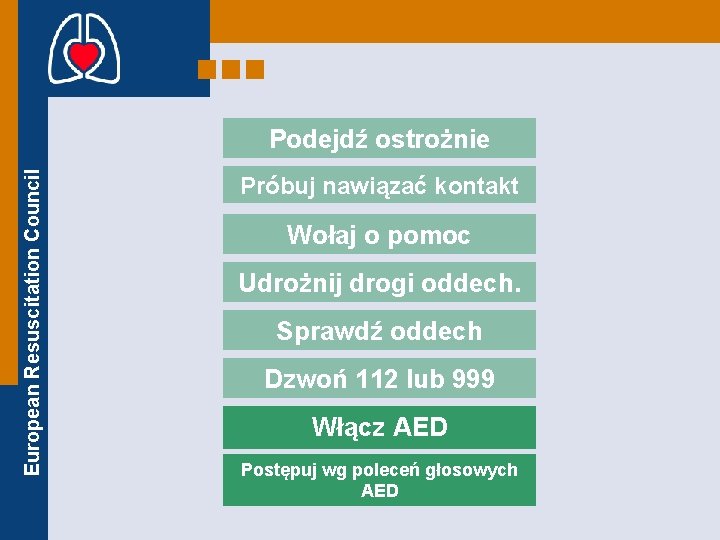 European Resuscitation Council

Podejdź ostrożnie

Próbuj nawiązać kontakt

Wołaj o pomoc

Udrożnij drogi oddech.

Sprawdź oddech

Dzwoń 112 lub 999

Włącz AED

Postępuj wg poleceń głosowych AED